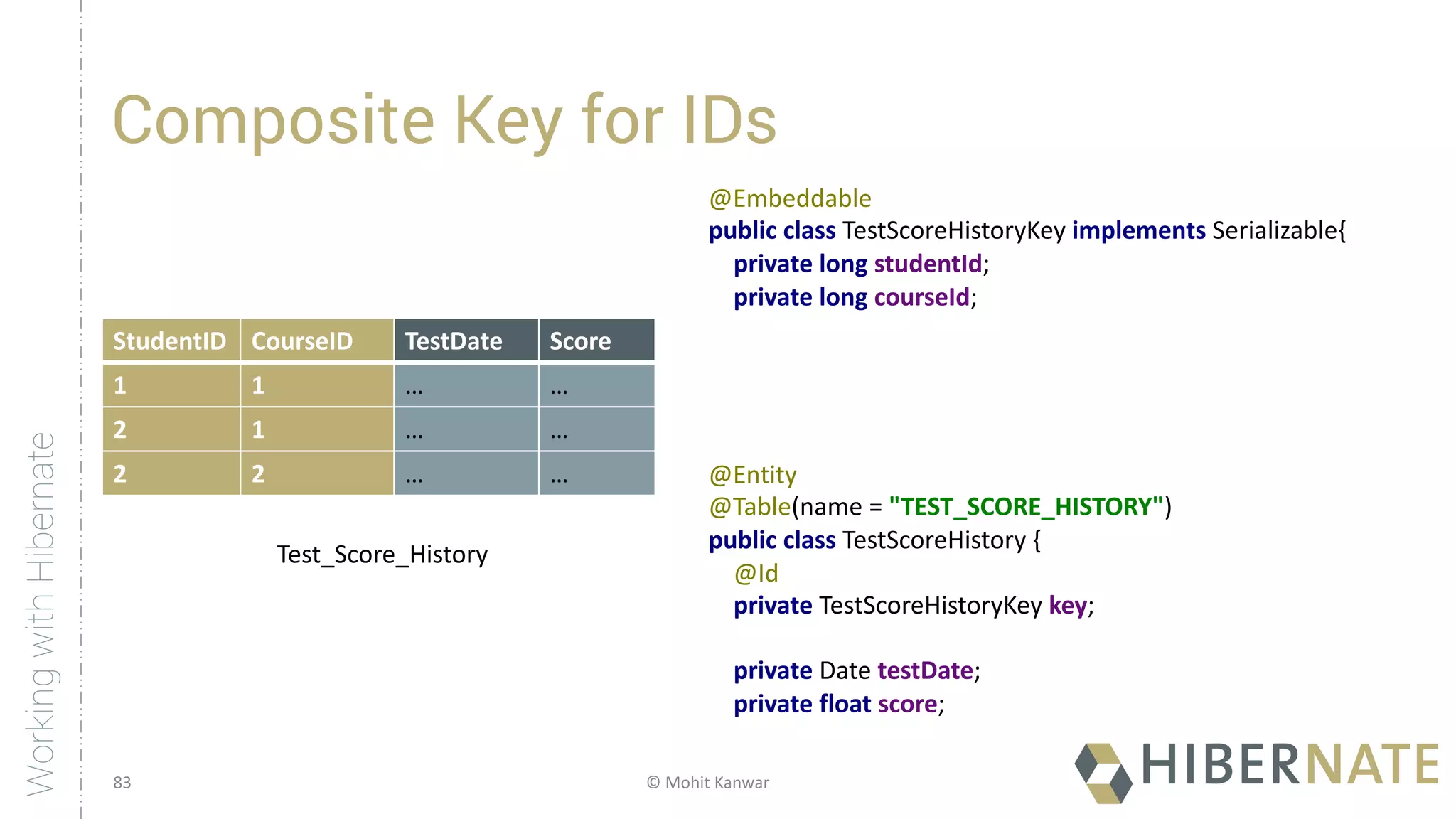 Working with Hibernate

Composite Key for IDs

| StudentID | CourseID | TestDate | Score |
|---|---|---|---|
| 1 | 1 | … | … |
| 2 | 1 | … | … |
| 2 | 2 | … | … |

Test_Score_History

@Embeddable
public class TestScoreHistoryKey implements Serializable{
private long studentId;
private long courseId;

@Entity
@Table(name = "TEST_SCORE_HISTORY")
public class TestScoreHistory {
@Id
private TestScoreHistoryKey key;

private Date testDate;
private float score;

83

© Mohit Kanwar

HIBERNATE